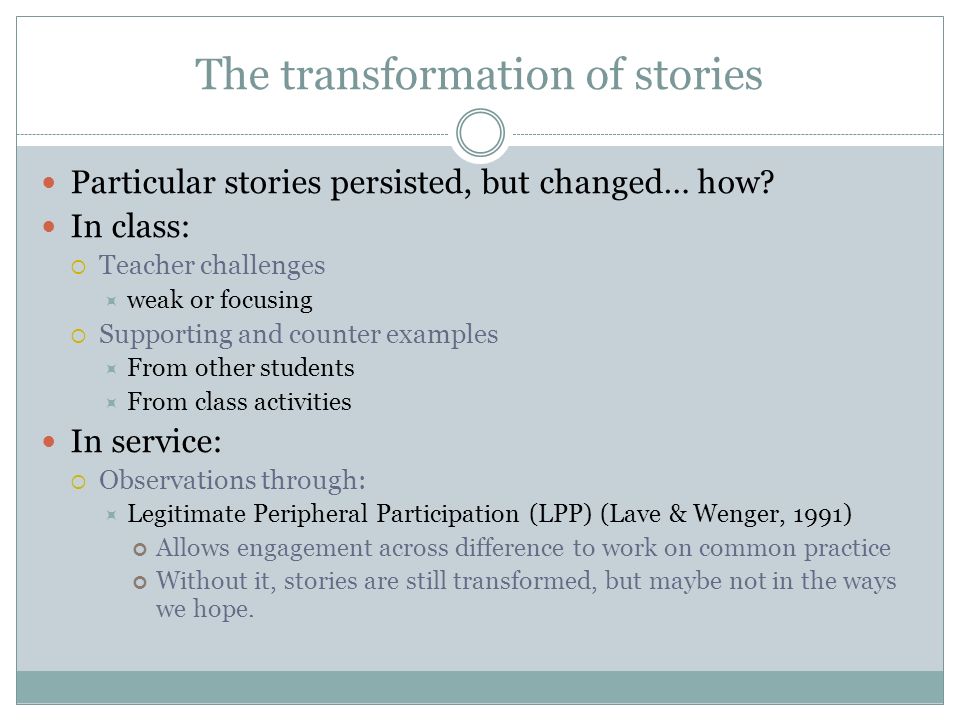 The transformation of stories

Particular stories persisted, but changed… how?

In class:

Teacher challenges

weak or focusing

Supporting and counter examples

From other students

From class activities

In service:

Observations through:

Legitimate Peripheral Participation (LPP) (Lave & Wenger, 1991)

Allows engagement across difference to work on common practice

Without it, stories are still transformed, but maybe not in the ways we hope.